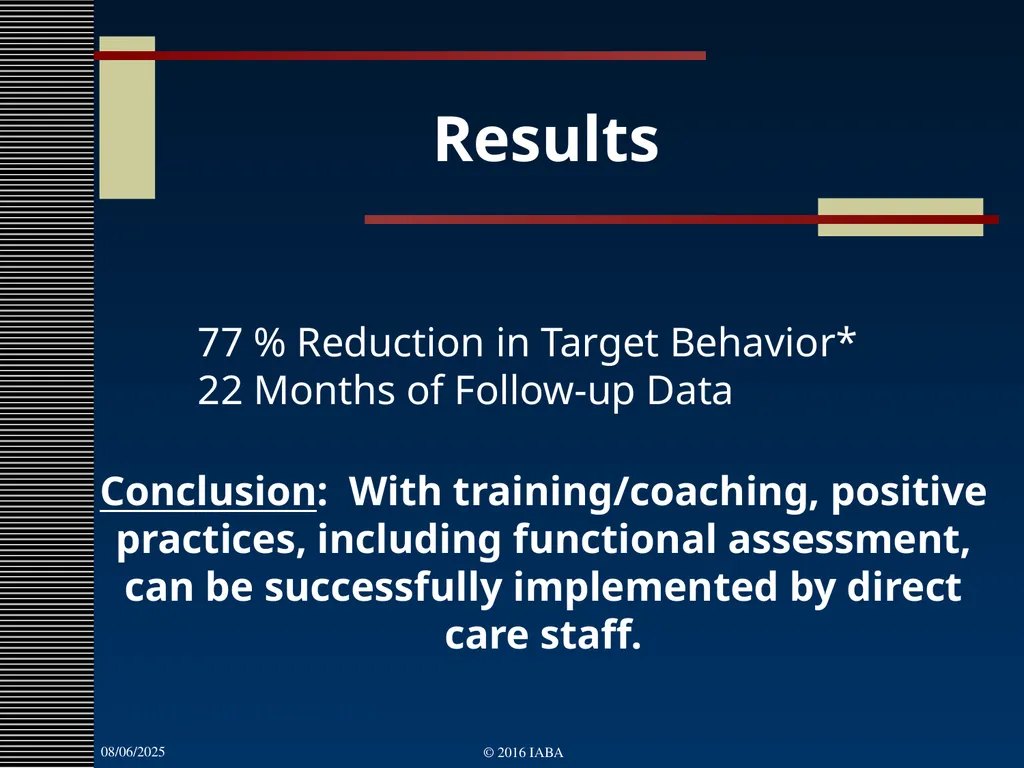 Results

77 % Reduction in Target Behavior*
22 Months of Follow-up Data

Conclusion: With training/coaching, positive practices, including functional assessment, can be successfully implemented by direct care staff.

08/06/2025

© 2016 IABA